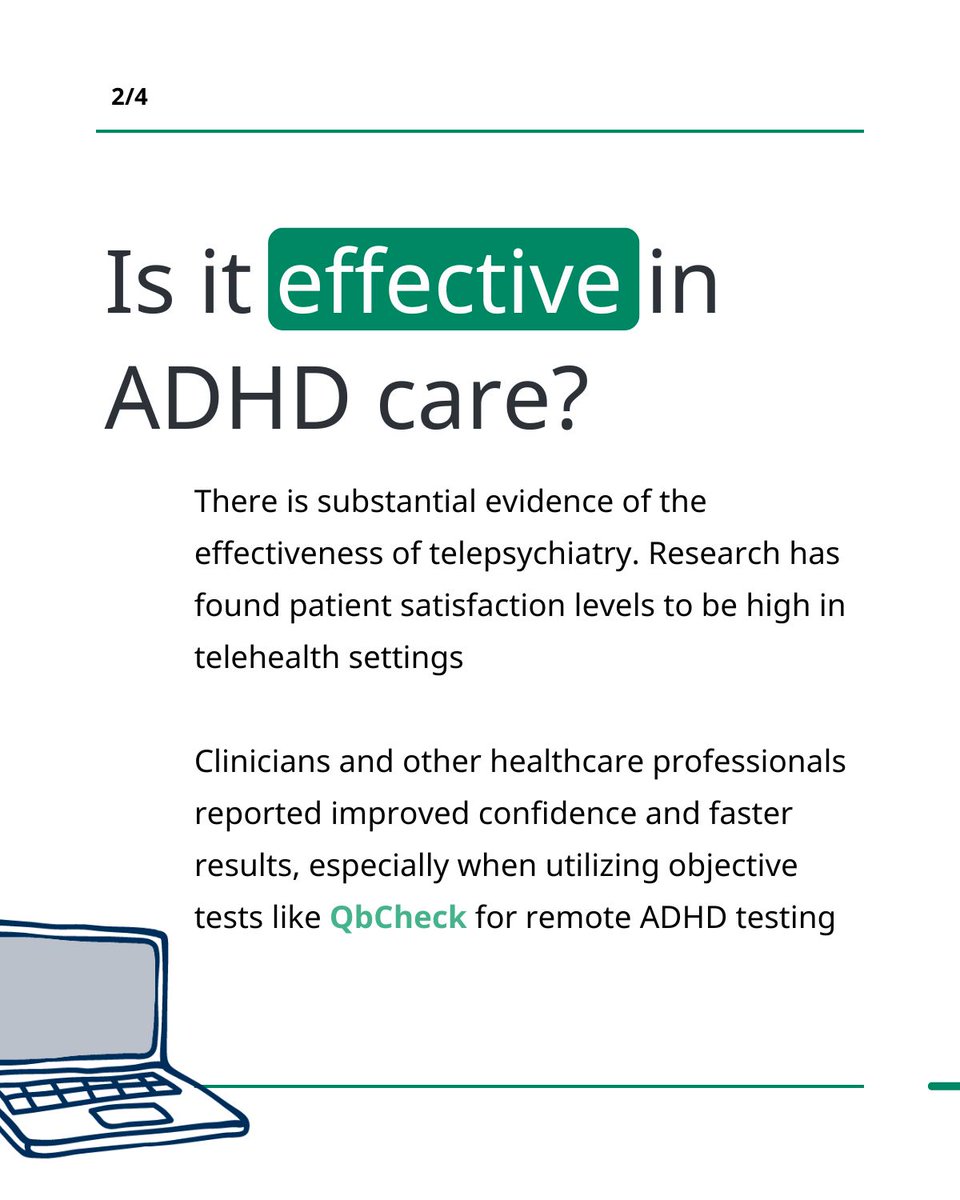 2/4

Is it effective in ADHD care?

There is substantial evidence of the effectiveness of telepsychiatry. Research has found patient satisfaction levels to be high in telehealth settings

Clinicians and other healthcare professionals reported improved confidence and faster results, especially when utilizing objective tests like QbCheck for remote ADHD testing